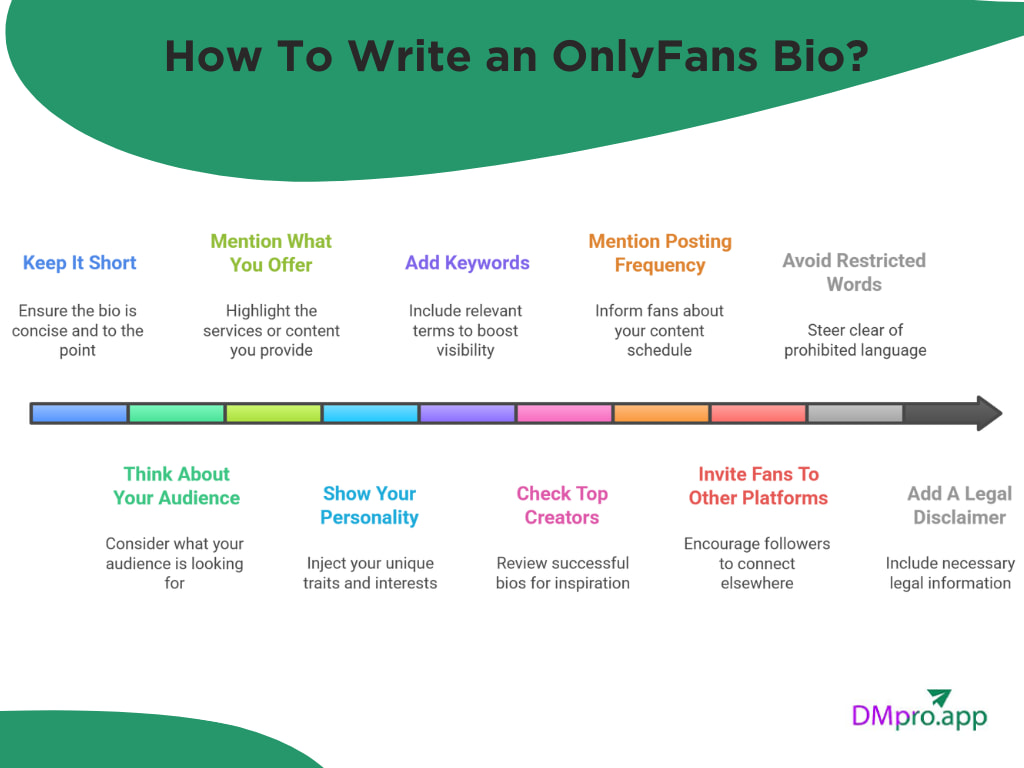 How To Write an OnlyFans Bio?

Keep It Short

Ensure the bio is concise and to the point

Mention What You Offer

Highlight the services or content you provide

Add Keywords

Include relevant terms to boost visibility

Mention Posting Frequency

Inform fans about your content schedule

Avoid Restricted Words

Steer clear of prohibited language

Think About Your Audience

Consider what your audience is looking for

Show Your Personality

Inject your unique traits and interests

Check Top Creators

Review successful bios for inspiration

Invite Fans To Other Platforms

Encourage followers to connect elsewhere

Add A Legal Disclaimer

Include necessary legal information

DMpro.app